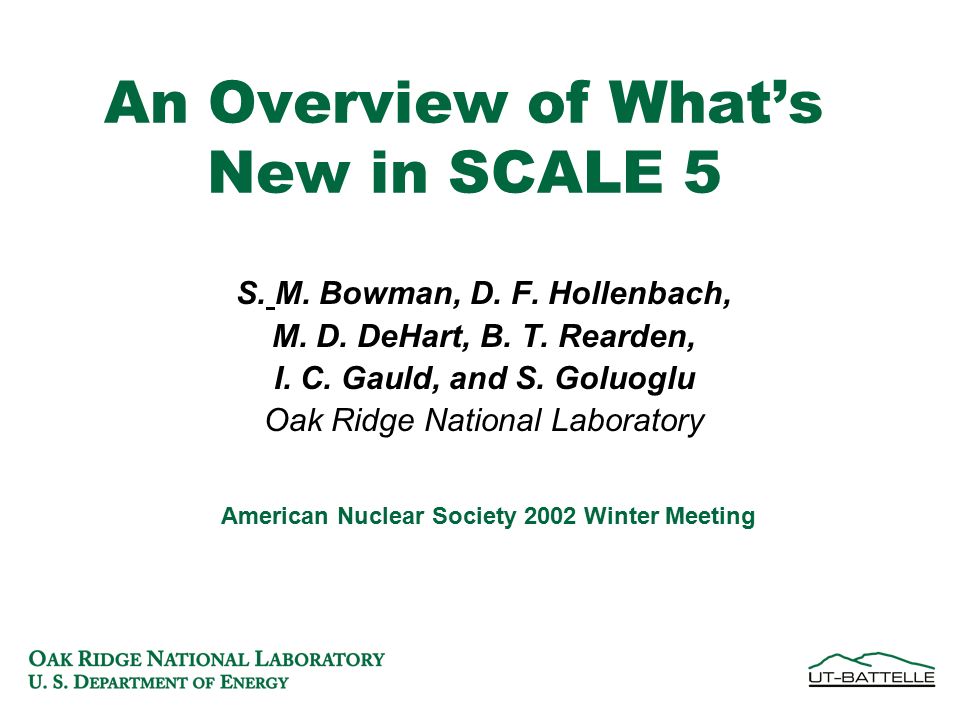 An Overview of What's New in SCALE 5

S. M. Bowman, D. F. Hollenbach, M. D. DeHart, B. T. Rearden, I. C. Gauld, and S. Goluoglu
Oak Ridge National Laboratory

American Nuclear Society 2002 Winter Meeting

OAK RIDGE NATIONAL LABORATORY
U. S. DEPARTMENT OF ENERGY

UT-BATTELLE